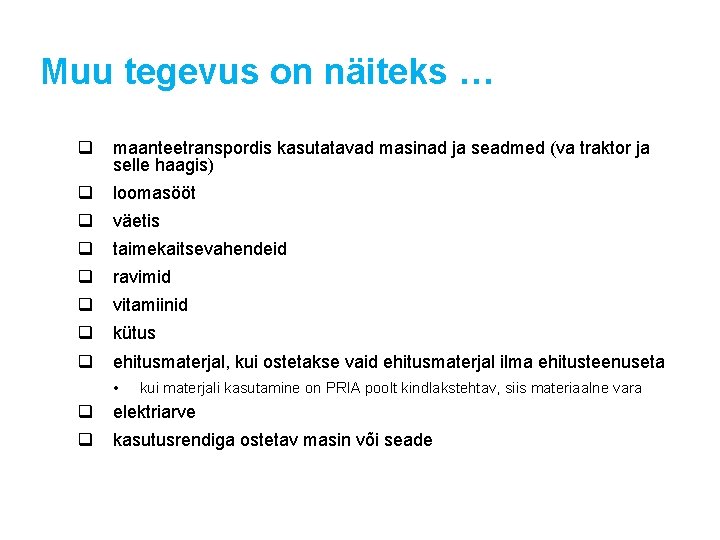 Muu tegevus on näiteks …

❑ maanteetranspordis kasutatavad masinad ja seadmed (va traktor ja selle haagis)
❑ loomasööt
❑ väetis
❑ taimekaitsevahendeid
❑ ravimid
❑ vitamiinid
❑ kütus
❑ ehitusmaterjal, kui ostetakse vaid ehitusmaterjal ilma ehitusteenuseta
• kui materjali kasutamine on PRIA poolt kindlakstehtav, siis materiaalne vara
❑ elektriarve
❑ kasutusrendiga ostetav masin või seade